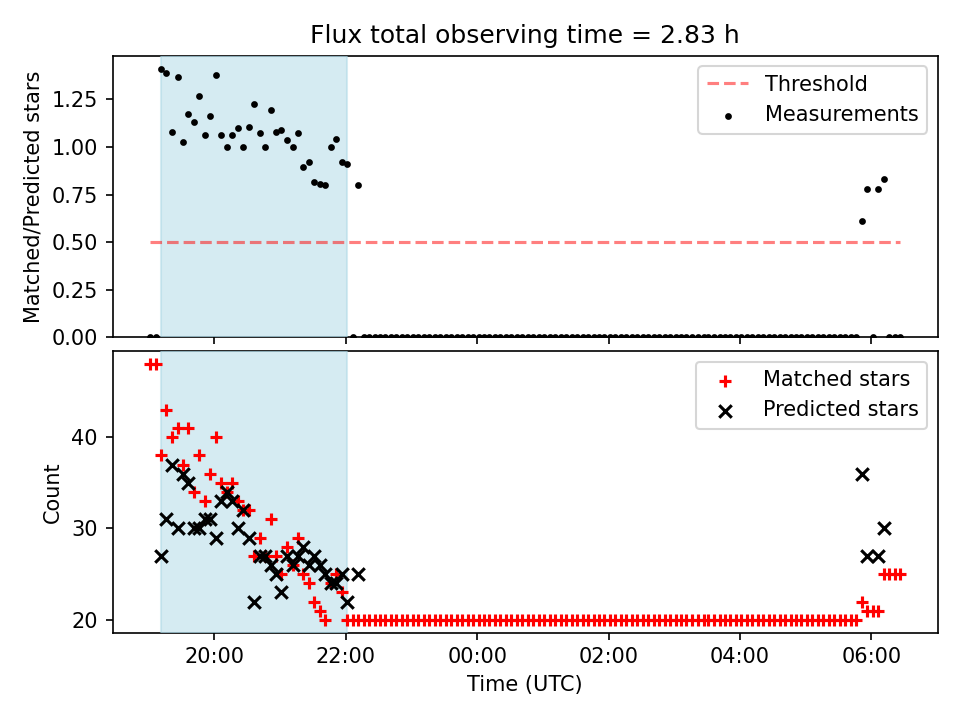 Flux total observing time = 2.83 h

Matched/Predicted stars

1.25
1.00
0.75
0.50
0.25
0.00

Threshold
Measurements

Count

40
30
20

Matched stars
Predicted stars

20:00
22:00
00:00
02:00
04:00
06:00

Time (UTC)